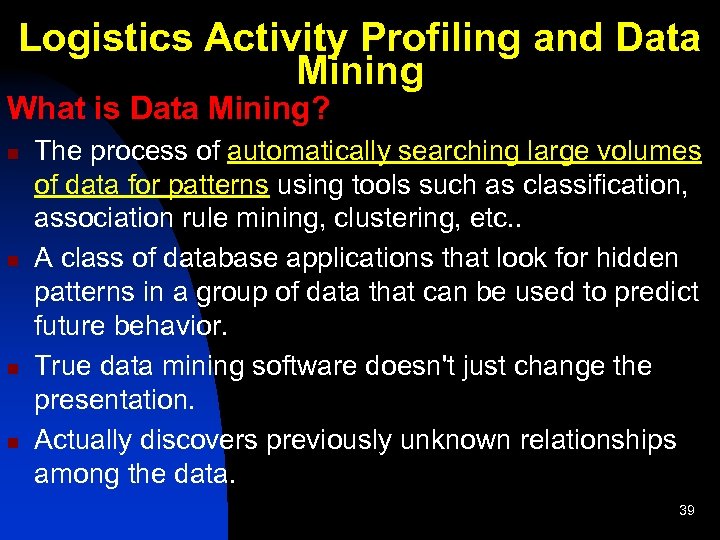 Logistics Activity Profiling and Data Mining

What is Data Mining?

- The process of automatically searching large volumes of data for patterns using tools such as classification, association rule mining, clustering, etc..
- A class of database applications that look for hidden patterns in a group of data that can be used to predict future behavior.
- True data mining software doesn't just change the presentation.
- Actually discovers previously unknown relationships among the data.

39